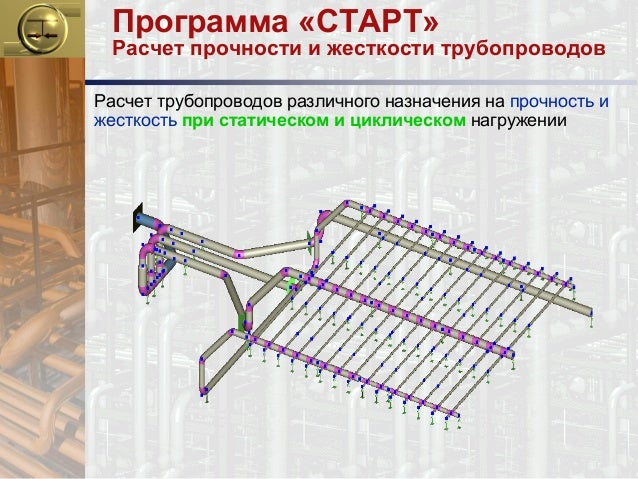 Программа «СТАРТ»
Расчет прочности и жесткости трубопроводов

Расчет трубопроводов различного назначения на прочность и жесткость при статическом и циклическом нагружении